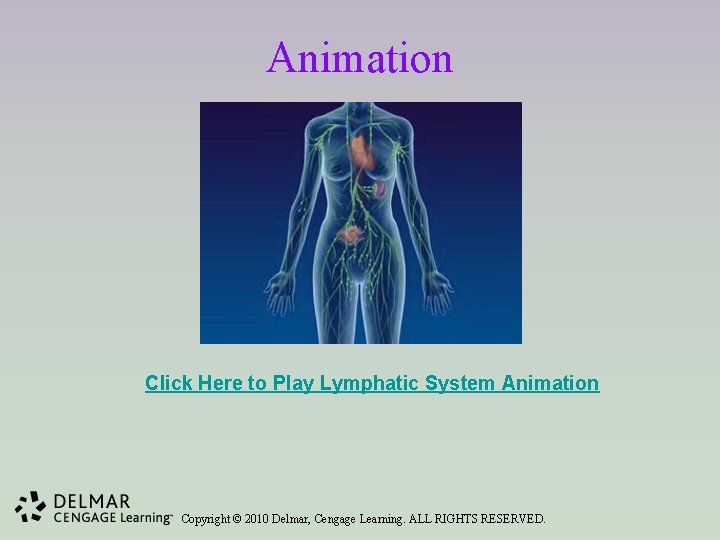 Animation

Click Here to Play Lymphatic System Animation

DELMAR
CENGAGE Learning™ Copyright © 2010 Delmar, Cengage Learning. ALL RIGHTS RESERVED.